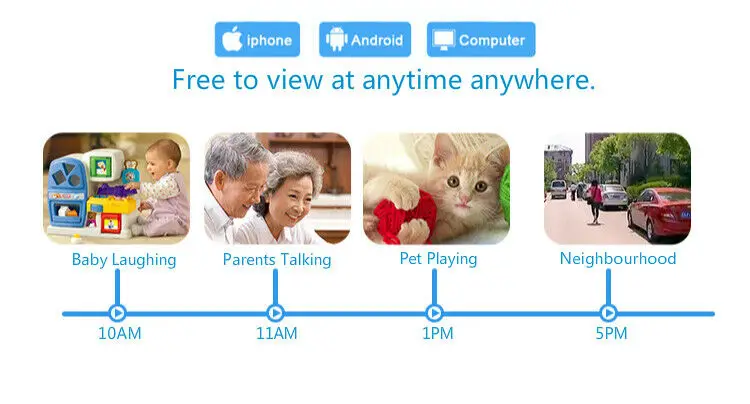 iphone Android Computer

Free to view at anytime anywhere.

Baby Laughing
Parents Talking
Pet Playing
Neighbourhood

10AM
11AM
1PM
5PM